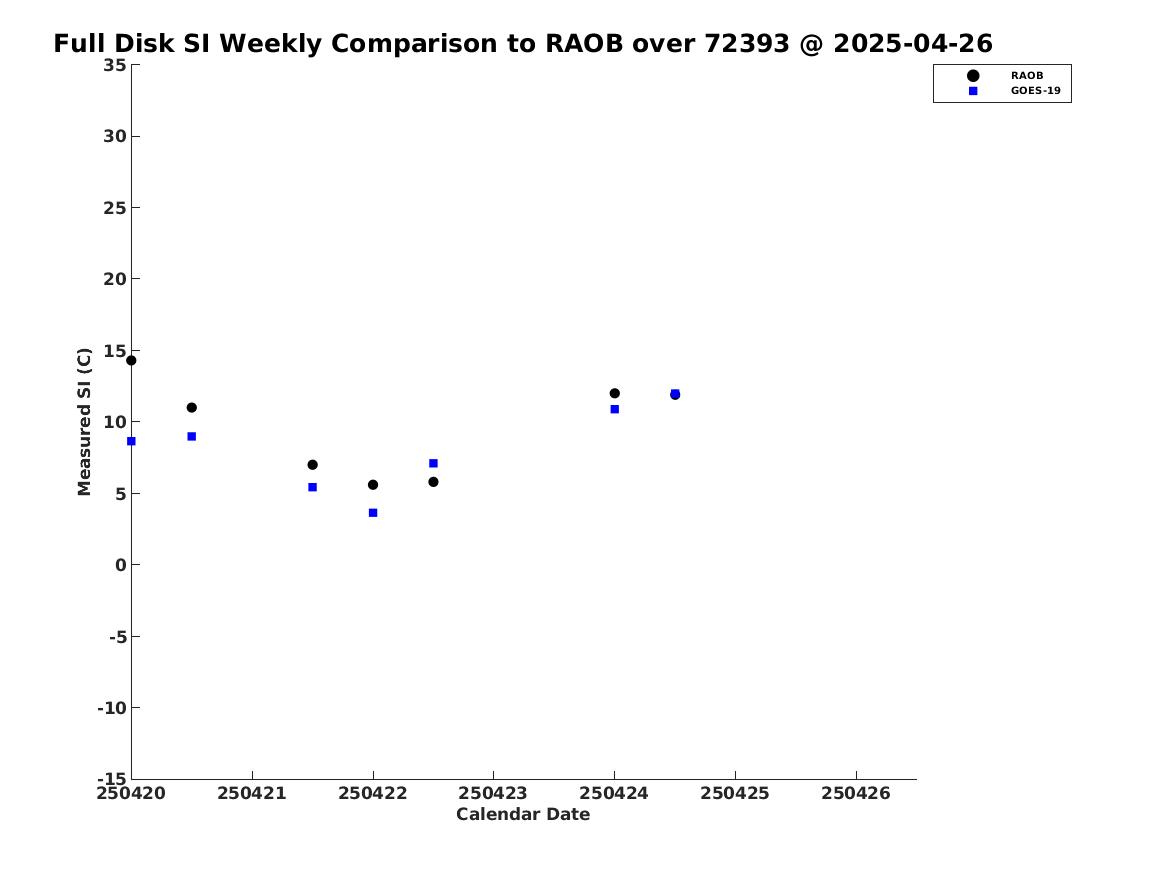 Full Disk SI Weekly Comparison to RAOB over 72393 @ 2025-04-26

RAOB
GOES-19

Measured SI (C)

35
30
25
20
15
10
5
0
-5
-10
-15

250420 250421 250422 250423 250424 250425 250426

Calendar Date